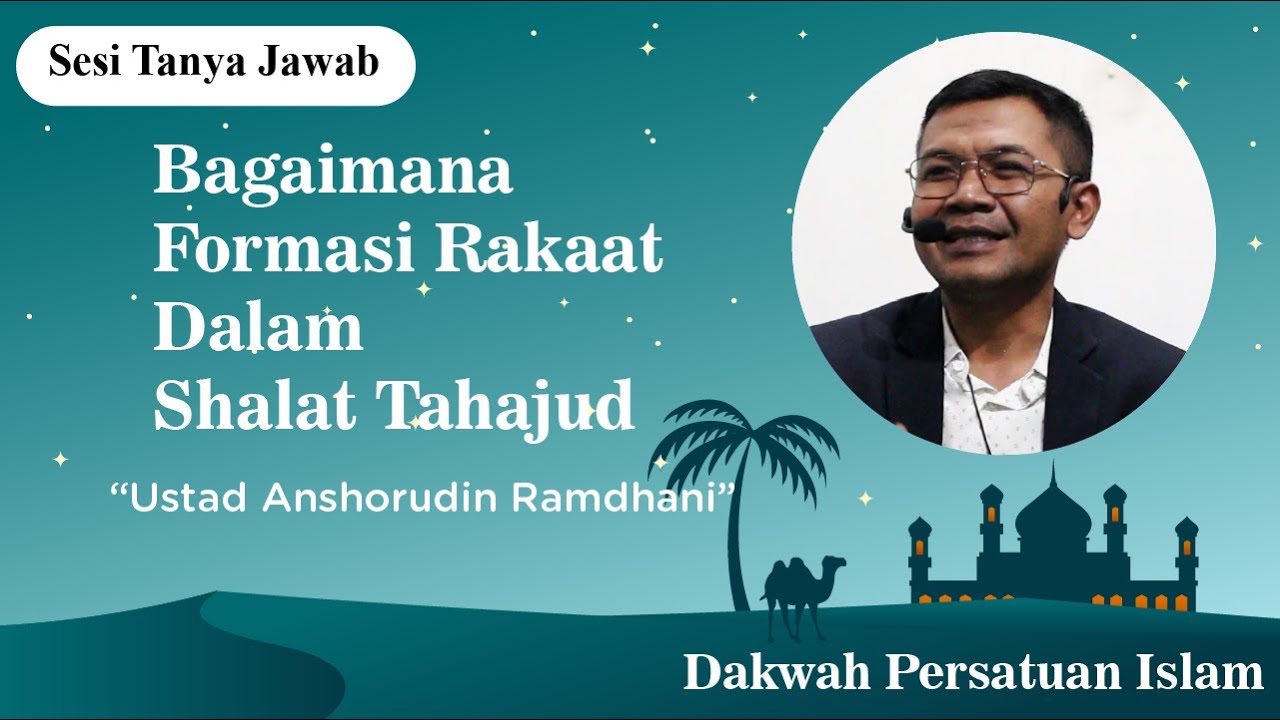 Sesi Tanya Jawab

Bagaimana Formasi Rakaat Dalam Shalat Tahajud

“Ustad Anshorudin Ramdhani”

Dakwah Persatuan Islam